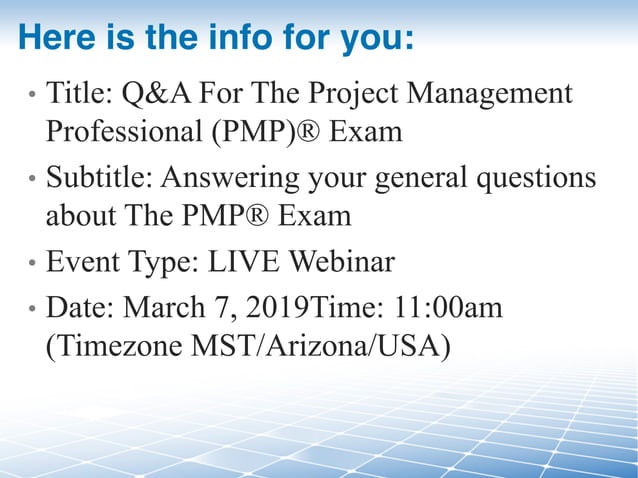 Here is the info for you:

• Title: Q&A For The Project Management Professional (PMP)® Exam

• Subtitle: Answering your general questions about The PMP® Exam

• Event Type: LIVE Webinar

• Date: March 7, 2019Time: 11:00am (Timezone MST/Arizona/USA)